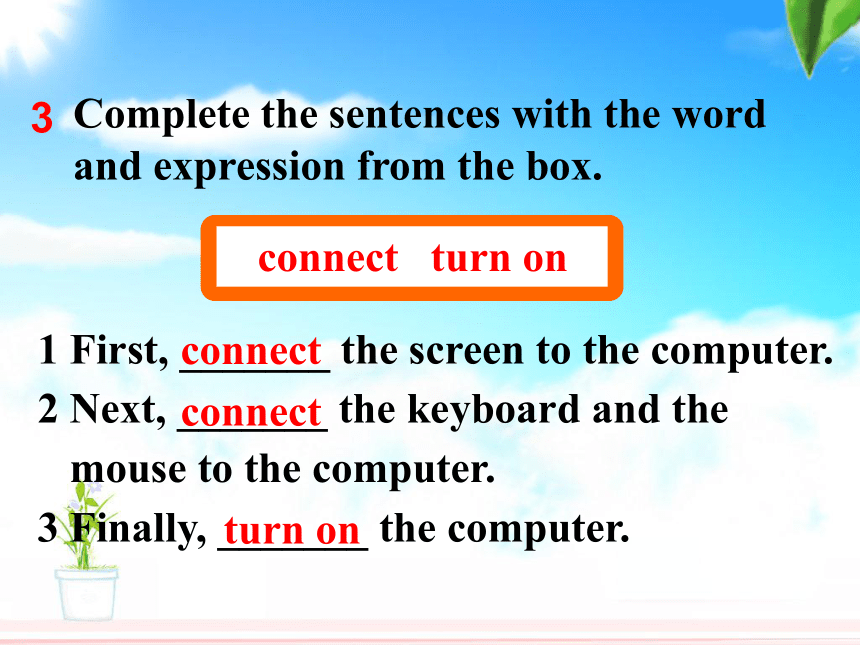 3 Complete the sentences with the word and expression from the box.

connect turn on

1 First, connect the screen to the computer.
2 Next, connect the keyboard and the mouse to the computer.
3 Finally, turn on the computer.